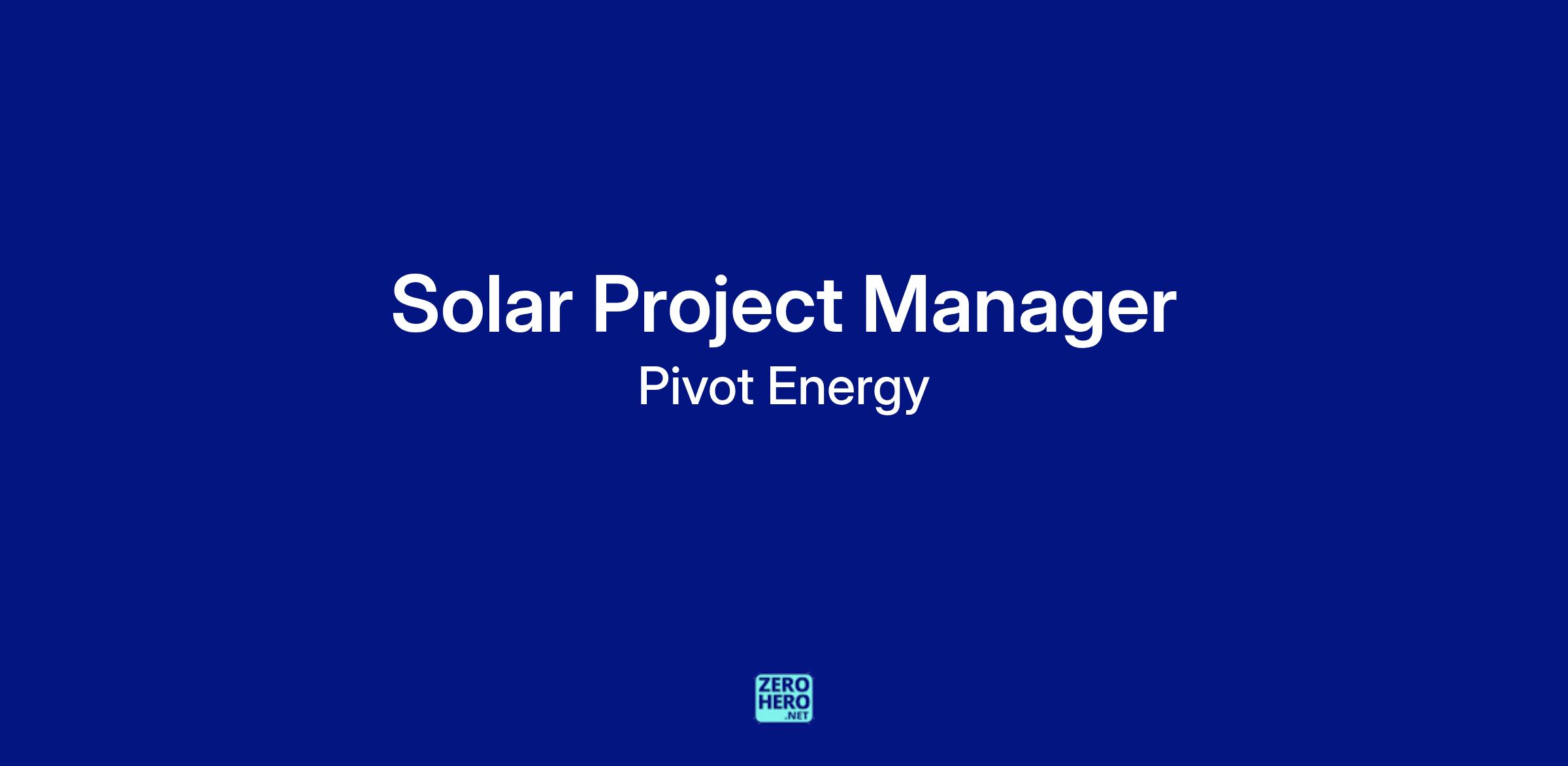 Solar Project Manager
Pivot Energy

ZERO
HERO
.NET